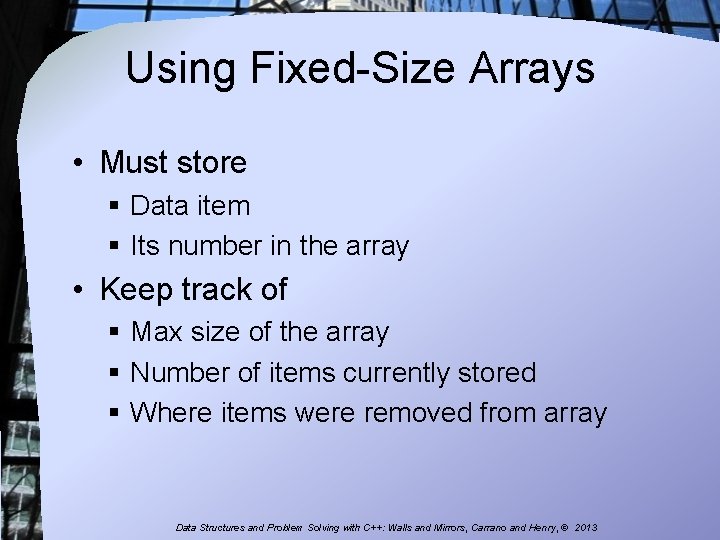 Using Fixed-Size Arrays

• Must store
▪ Data item
▪ Its number in the array

• Keep track of
▪ Max size of the array
▪ Number of items currently stored
▪ Where items were removed from array

Data Structures and Problem Solving with C++: Walls and Mirrors, Carrano and Henry, © 2013